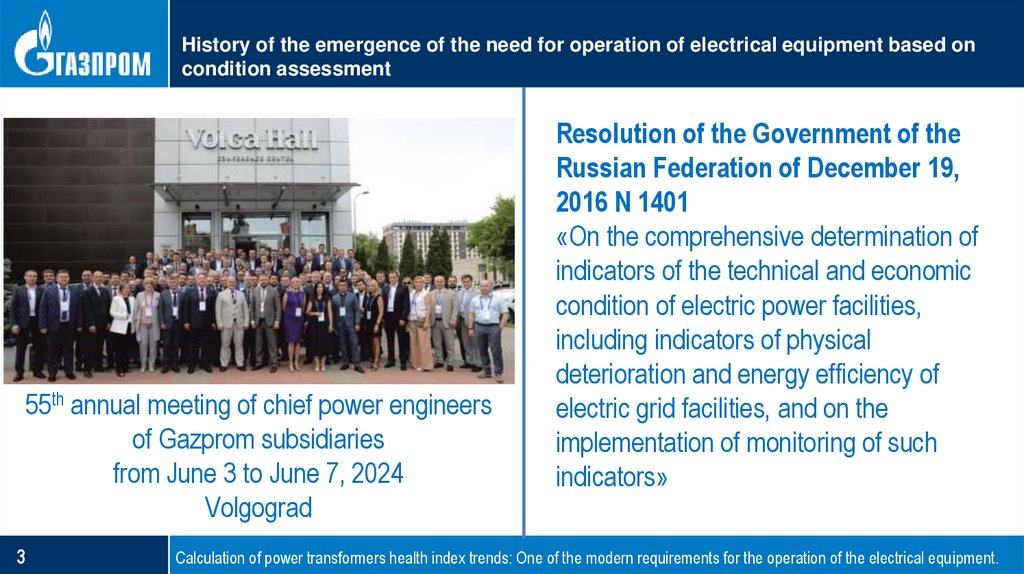 ГАЗПРОМ

History of the emergence of the need for operation of electrical equipment based on condition assessment

Volga Hall
CONFERENCE CENTER

55$^{th}$ annual meeting of chief power engineers of Gazprom subsidiaries from June 3 to June 7, 2024 Volgograd

Resolution of the Government of the Russian Federation of December 19, 2016 N 1401
«On the comprehensive determination of indicators of the technical and economic condition of electric power facilities, including indicators of physical deterioration and energy efficiency of electric grid facilities, and on the implementation of monitoring of such indicators»

3

Calculation of power transformers health index trends: One of the modern requirements for the operation of the electrical equipment.